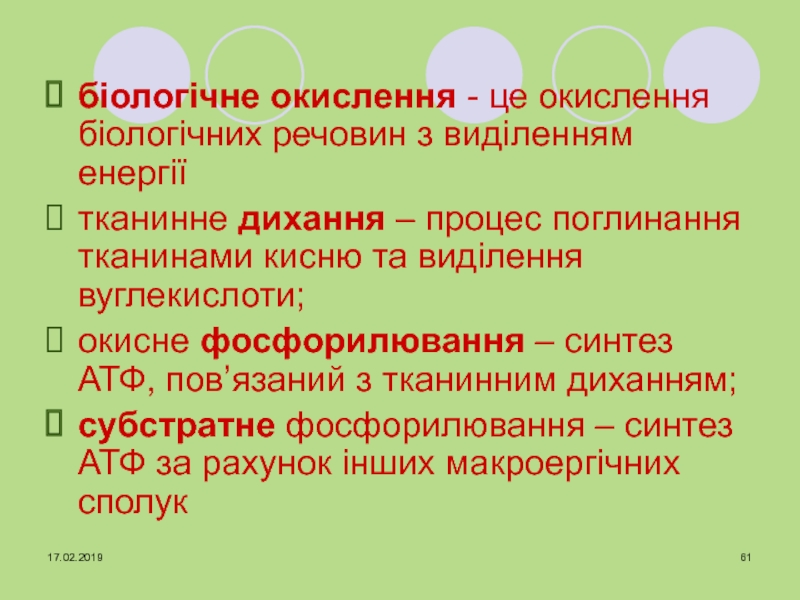 біологічне окислення - це окислення біологічних речовин з виділенням енергії

тканинне дихання – процес поглинання тканинами кисню та виділення вуглекислоти;

окисне фосфорилювання – синтез АТФ, пов’язаний з тканинним диханням;

субстратне фосфорилювання – синтез АТФ за рахунок інших макроергічних сполук

17.02.2019

61